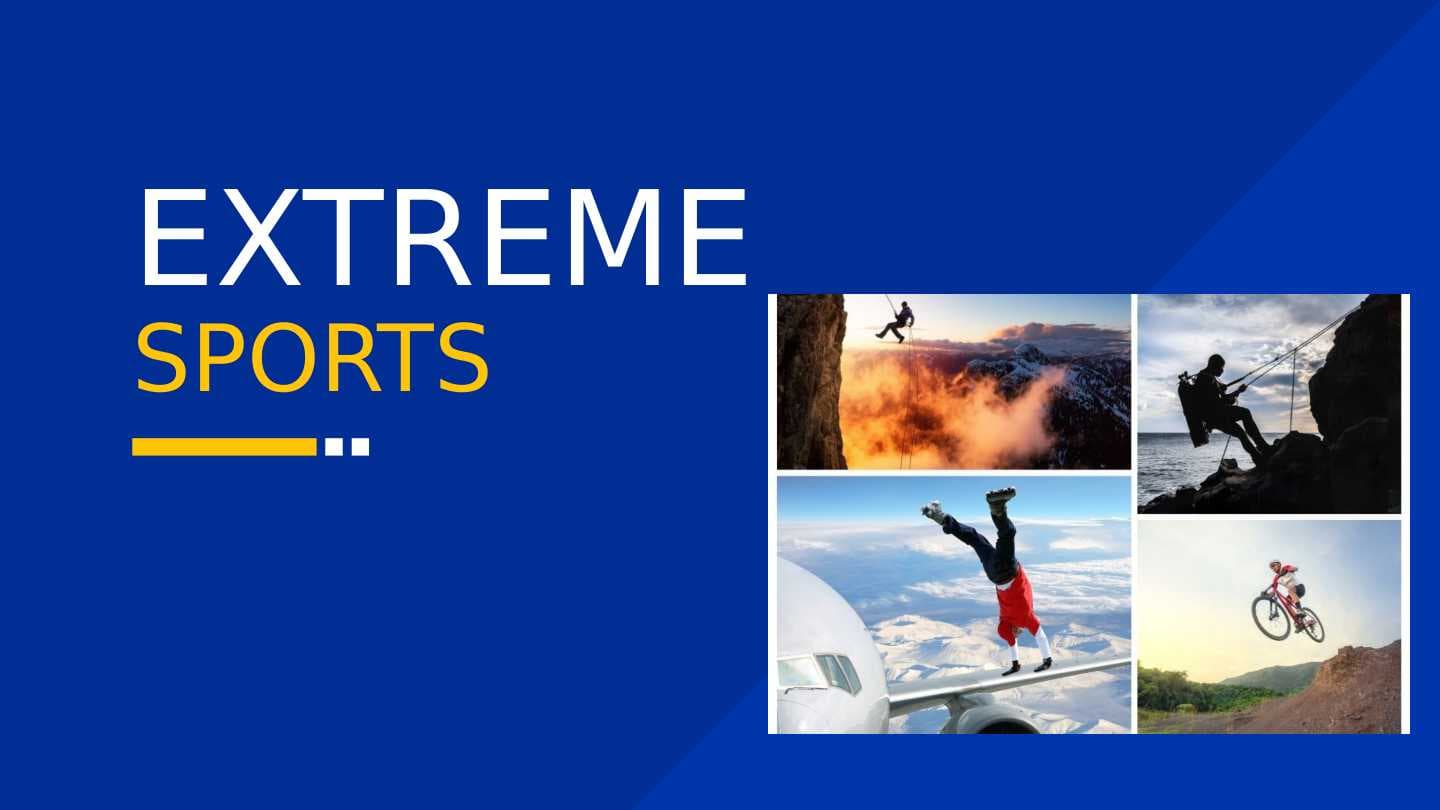 EXTREME
SPORTS